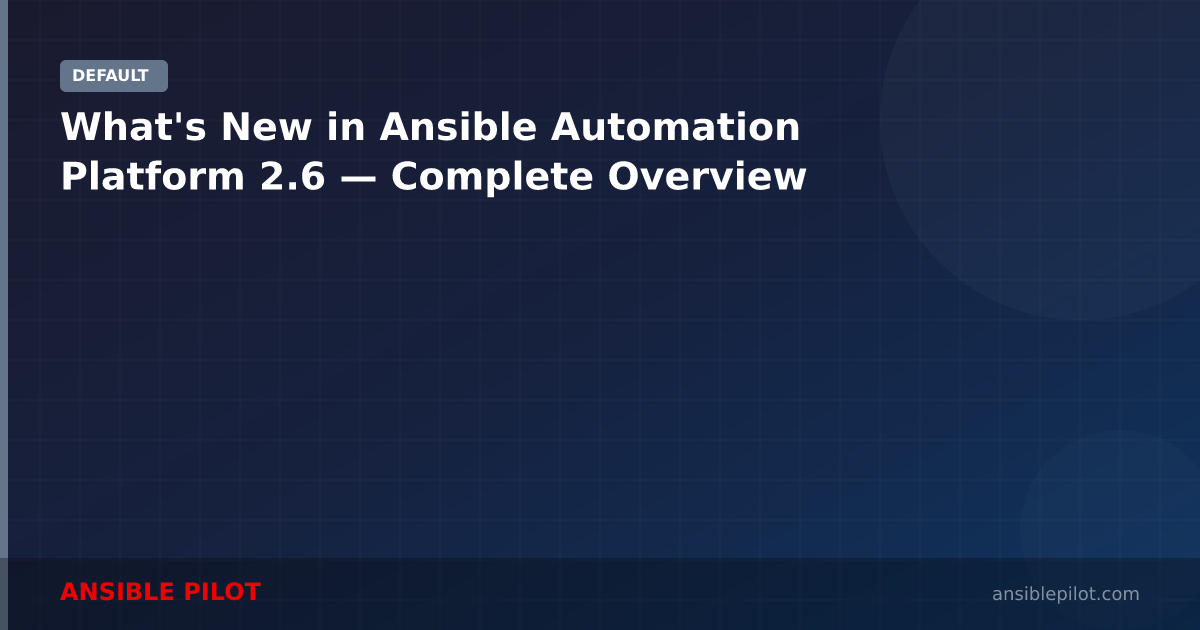 DEFAULT

What's New in Ansible Automation Platform 2.6 — Complete Overview

ANSIBLE PILOT

ansiblepilot.com